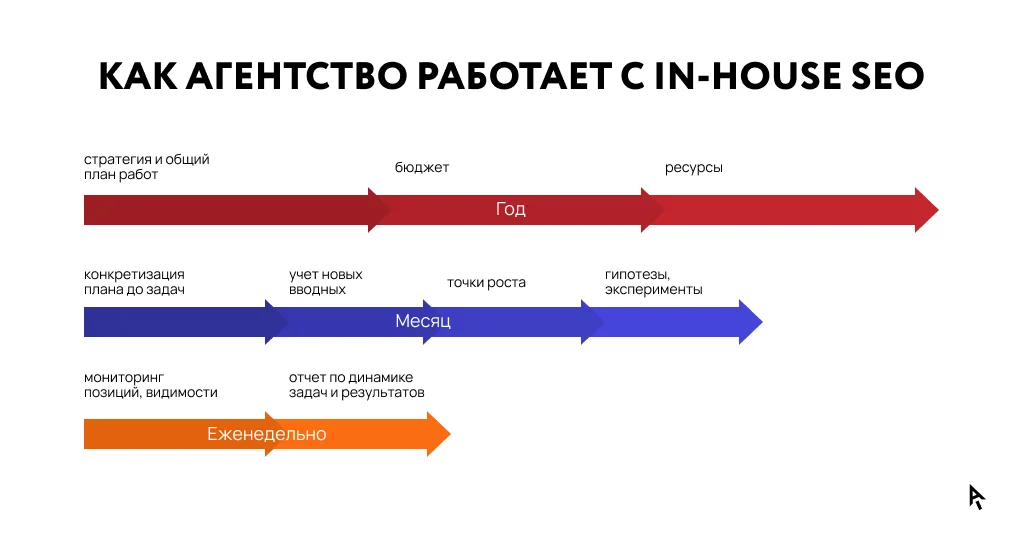 КАК АГЕНТСТВО РАБОТАЕТ С IN-HOUSE SEO

стратегия и общий план работ

бюджет

ресурсы

Год

конкретизация плана до задач

учет новых вводных

точки роста

гипотезы, эксперименты

Месяц

мониторинг позиций, видимости

отчет по динамике задач и результатов

Еженедельно